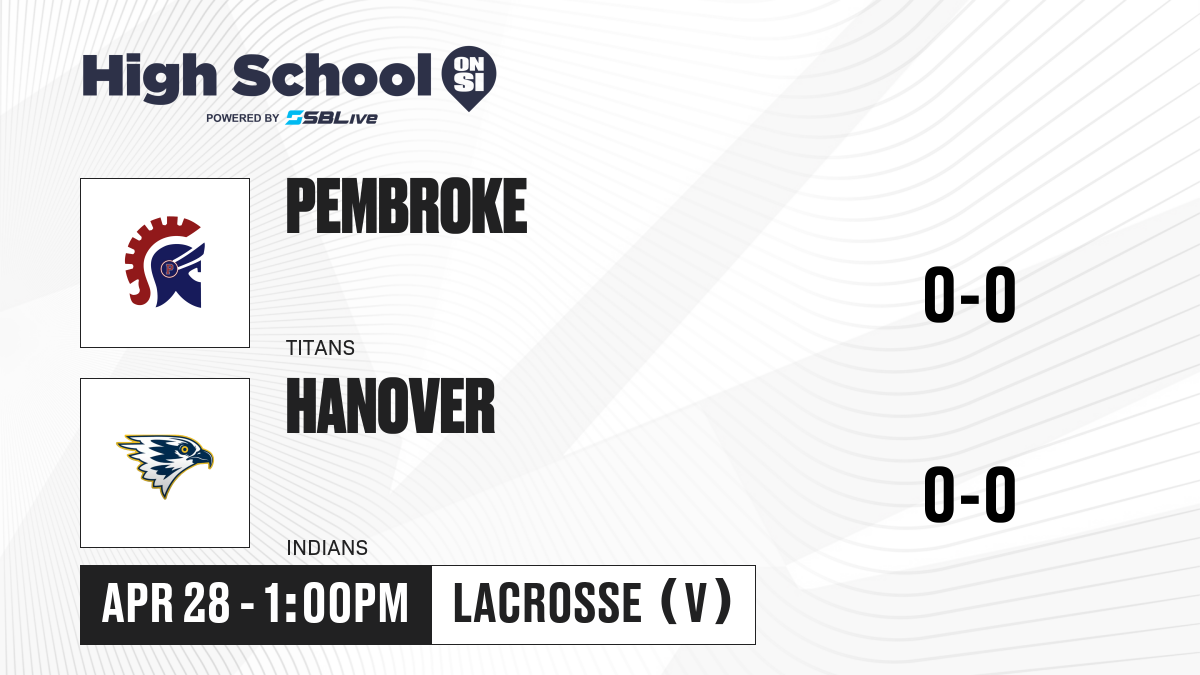 High School ON SI
POWERED BY SBLive

PEMBROKE
TITANS
0-0

HANOVER
INDIANS
0-0

APR 28 - 1:00PM
LACROSSE (V)